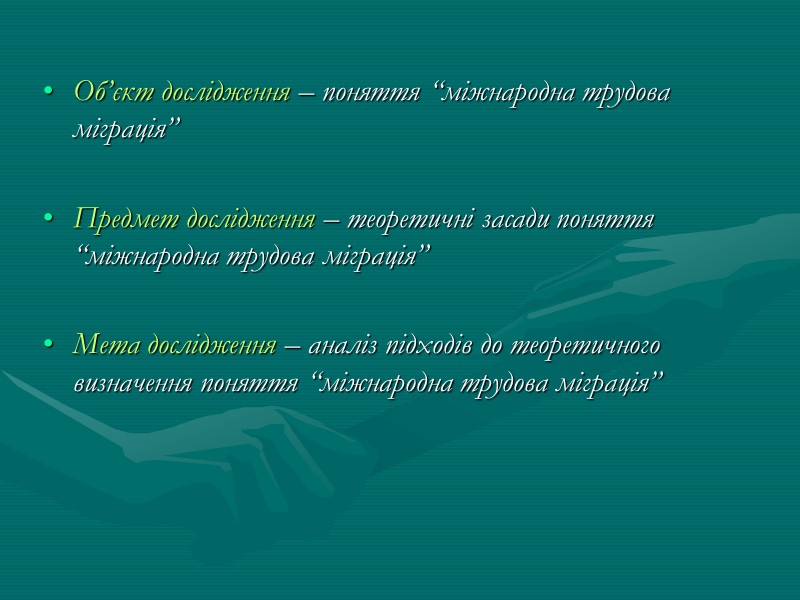 • Об’єкт дослідження – поняття “міжнародна трудова міграція”

• Предмет дослідження – теоретичні засади поняття “міжнародна трудова міграція”

• Мета дослідження – аналіз підходів до теоретичного визначення поняття “міжнародна трудова міграція”